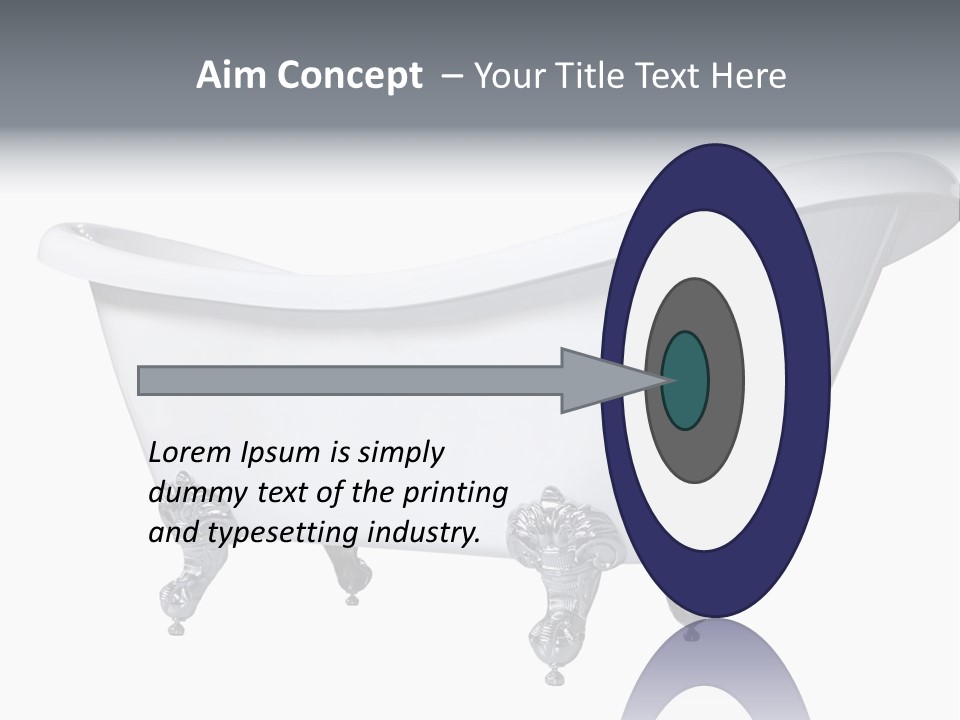 Aim Concept – Your Title Text Here

Lorem Ipsum is simply dummy text of the printing and typesetting industry.